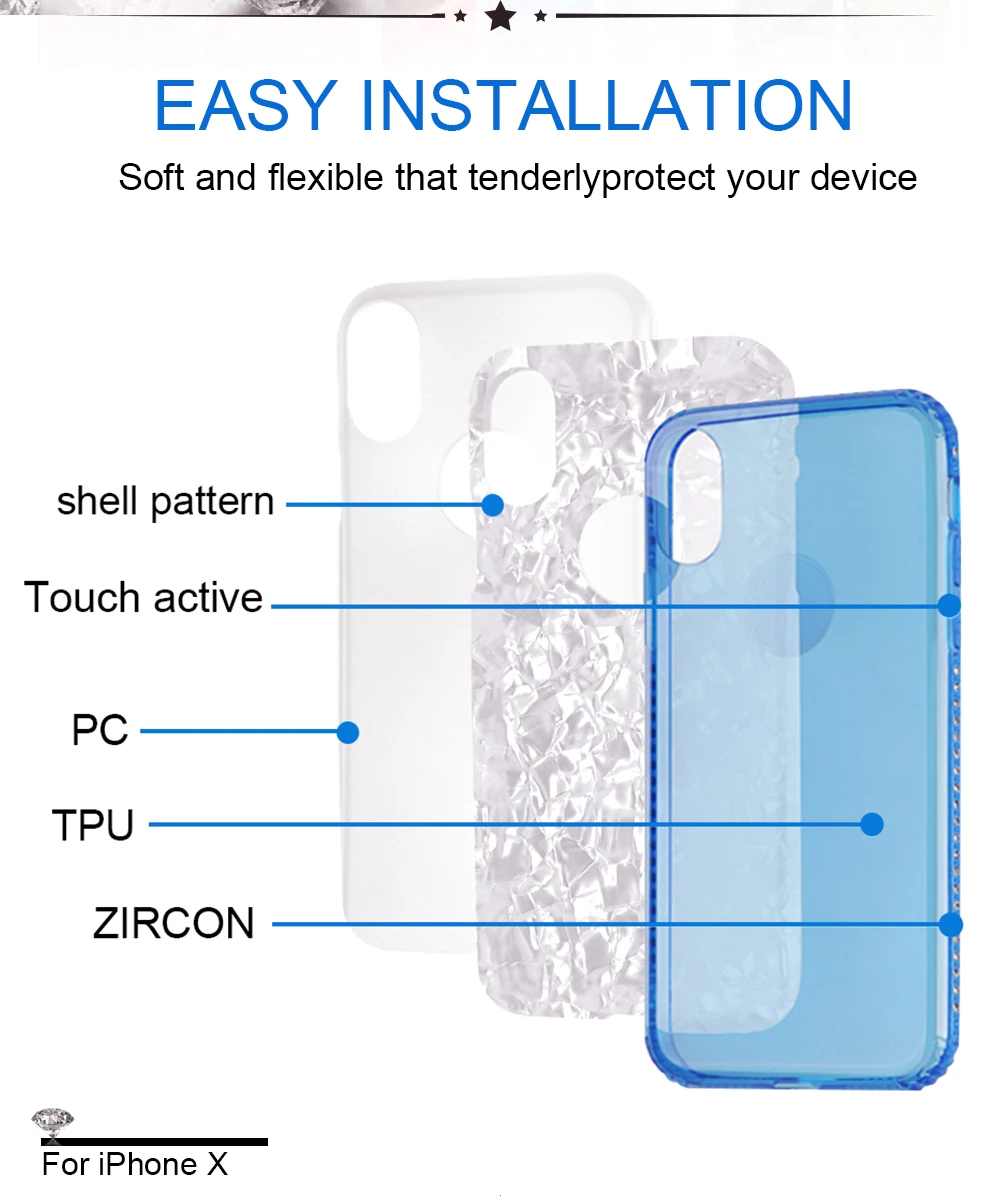 EASY INSTALLATION

Soft and flexible that tenderlyprotect your device

shell pattern

Touch active

PC

TPU

ZIRCON

For iPhone X